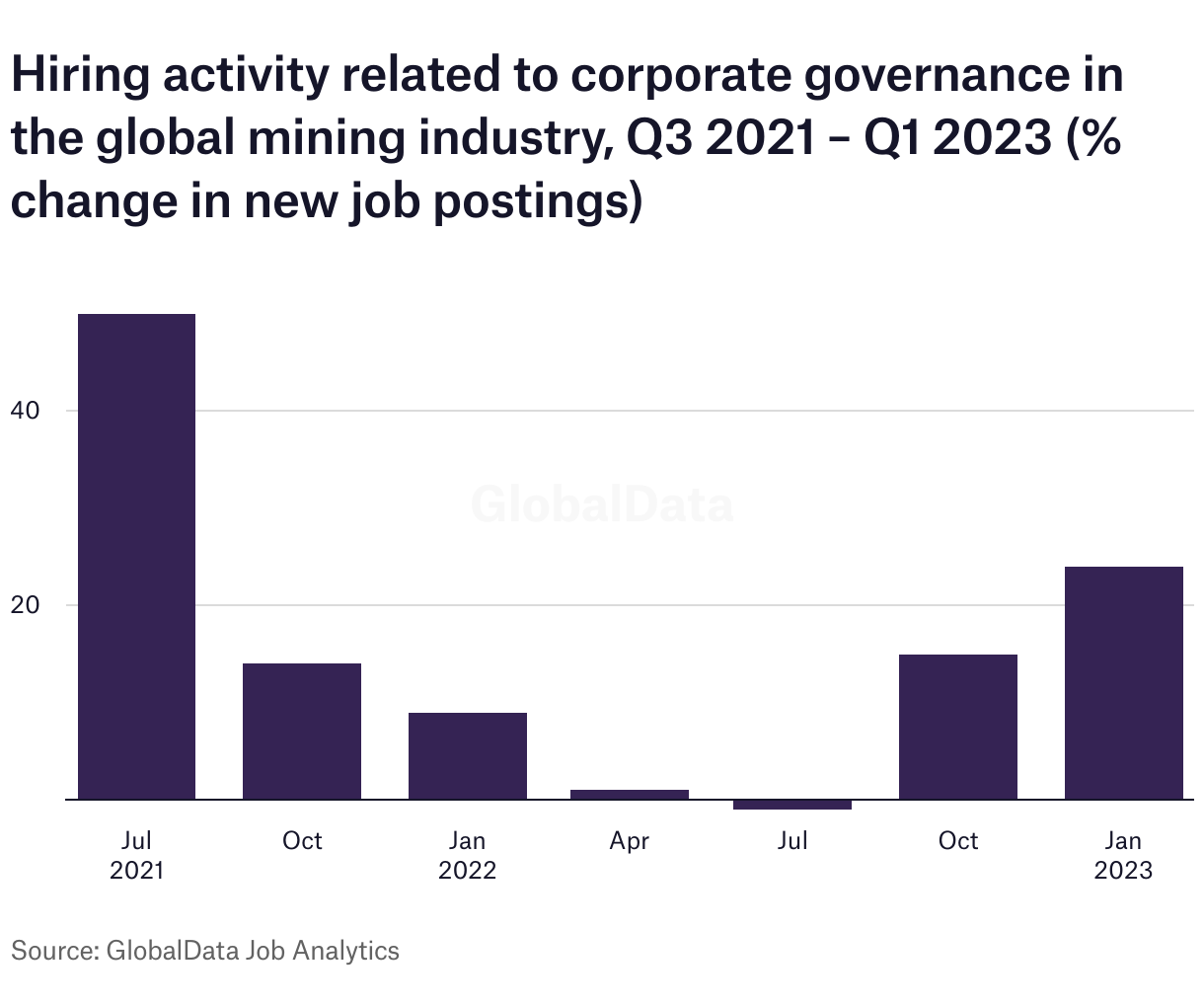 Hiring activity related to corporate governance in the global mining industry, Q3 2021 – Q1 2023 (% change in new job postings)

40

20

GlobalData

Jul 2021
Oct
Jan 2022
Apr
Jul
Oct
Jan 2023

Source: GlobalData Job Analytics